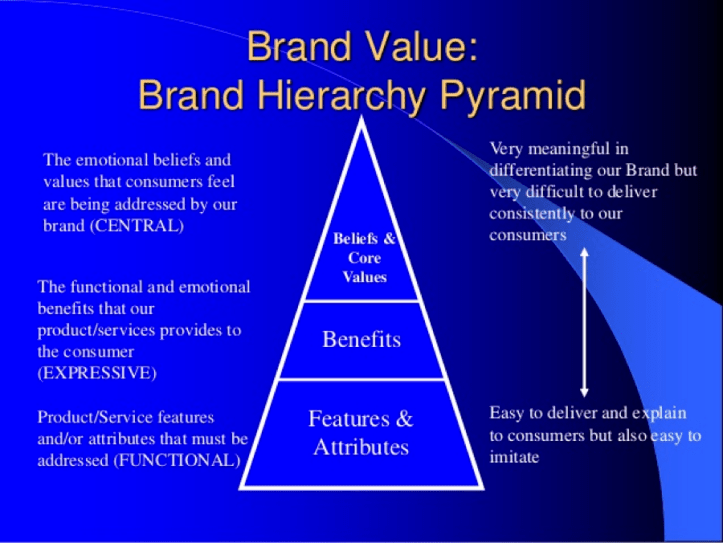 Brand Value:
Brand Hierarchy Pyramid

The emotional beliefs and values that consumers feel are being addressed by our brand (CENTRAL)

The functional and emotional benefits that our product/services provides to the consumer (EXPRESSIVE)

Product/Service features and/or attributes that must be addressed (FUNCTIONAL)

Beliefs & Core Values

Benefits

Features & Attributes

Very meaningful in differentiating our Brand but very difficult to deliver consistently to our consumers

Easy to deliver and explain to consumers but also easy to imitate